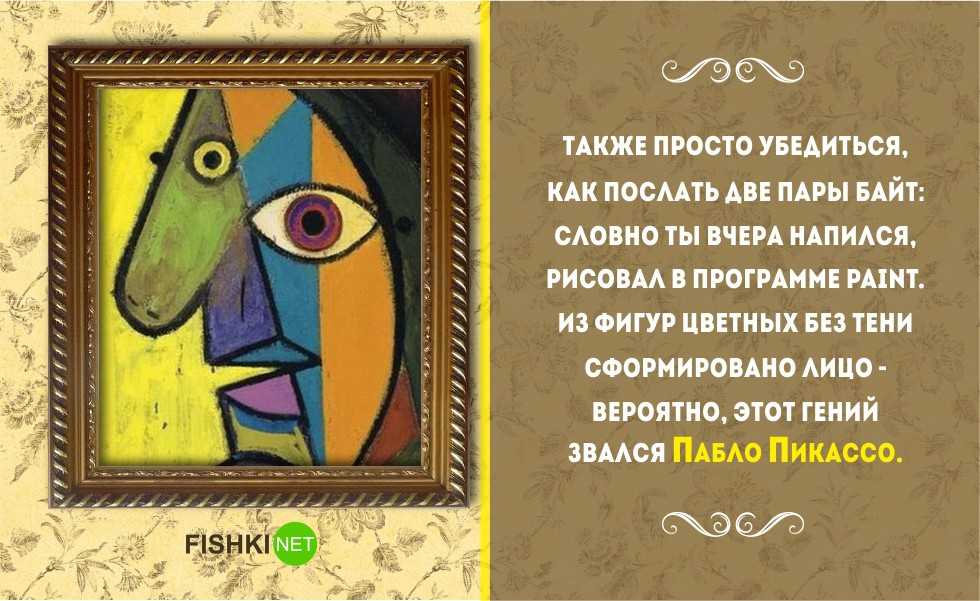 ТАКЖЕ ПРОСТО УБЕДИТЬСЯ,
КАК ПОСЛАТЬ ДВЕ ПАРЫ БАЙТ:
СЛОВНО ТЫ ВЧЕРА НАПИЛСЯ,
РИСОВАЛ В ПРОГРАММЕ PAINT.
ИЗ ФИГУР ЦВЕТНЫХ БЕЗ ТЕНИ
СФОРМИРОВАНО ЛИЦО -
ВЕРОЯТНО, ЭТОТ ГЕНИЙ
ЗВАЛСЯ ПАБЛО ПИКАССО.

FISHKI NET